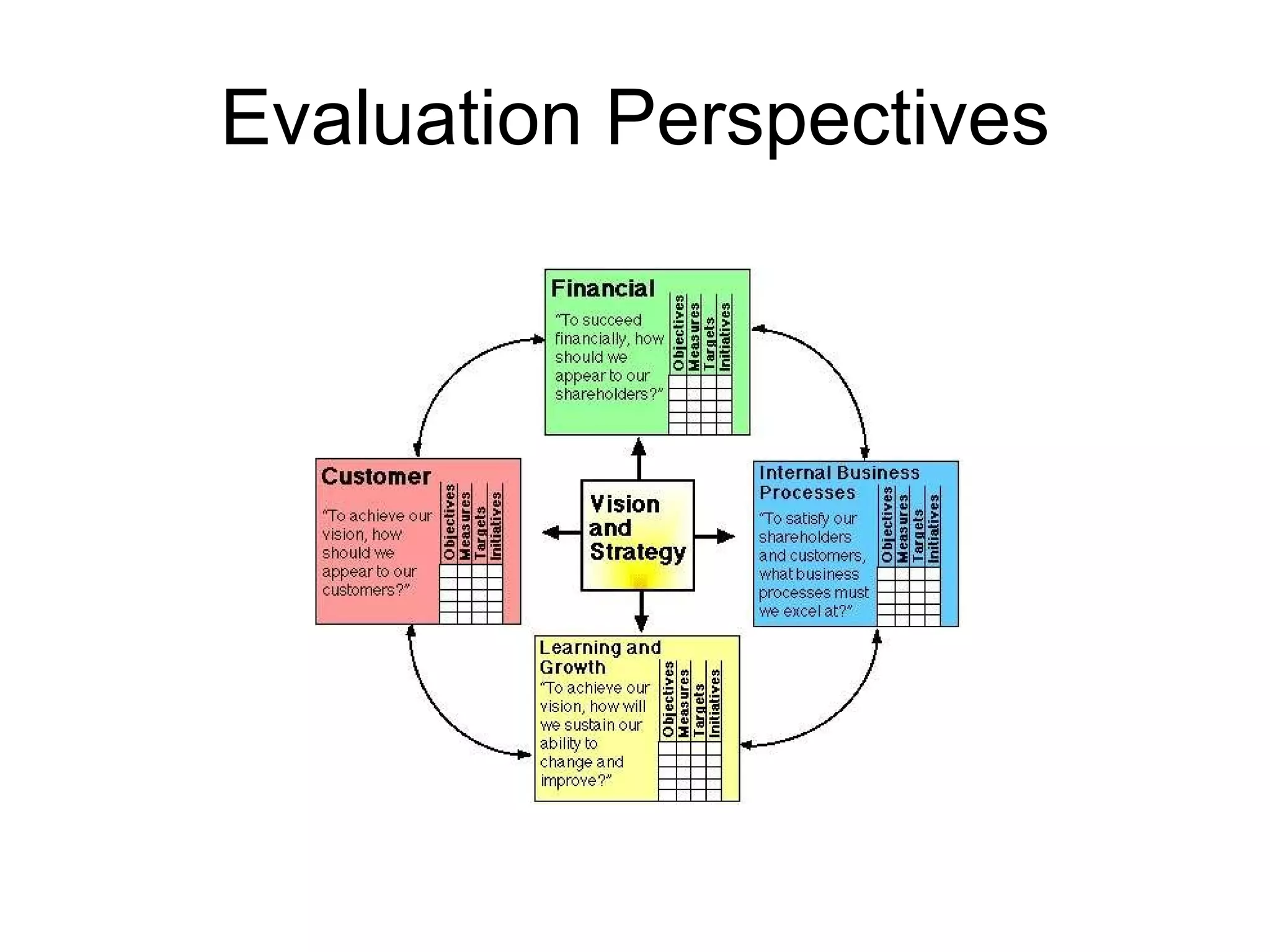 Evaluation Perspectives

Financial
"To succeed financially, how should we appear to our shareholders?"
Objectives
Measures
Targets
Initiatives

Customer
"To achieve our vision, how should we appear to our customers?"
Objectives
Measures
Targets
Initiatives

Vision and Strategy

Internal Business Processes
"To satisfy our shareholders and customers, what business processes must we excel at?"
Objectives
Measures
Targets
Initiatives

Learning and Growth
"To achieve our vision, how will we sustain our ability to change and improve?"
Objectives
Measures
Targets
Initiatives